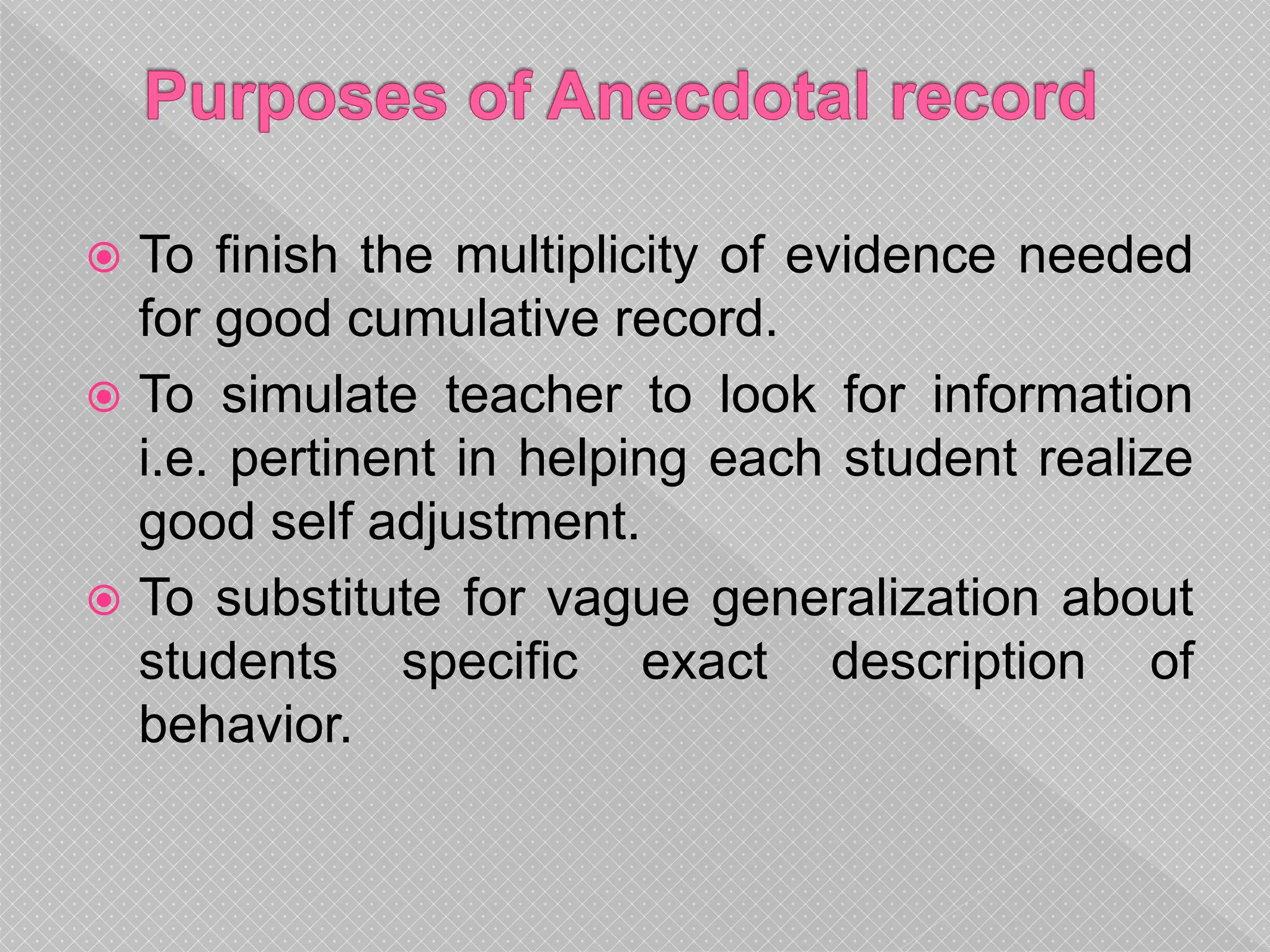 Purposes of Anecdotal record

To finish the multiplicity of evidence needed for good cumulative record.

To simulate teacher to look for information i.e. pertinent in helping each student realize good self adjustment.

To substitute for vague generalization about students specific exact description of behavior.